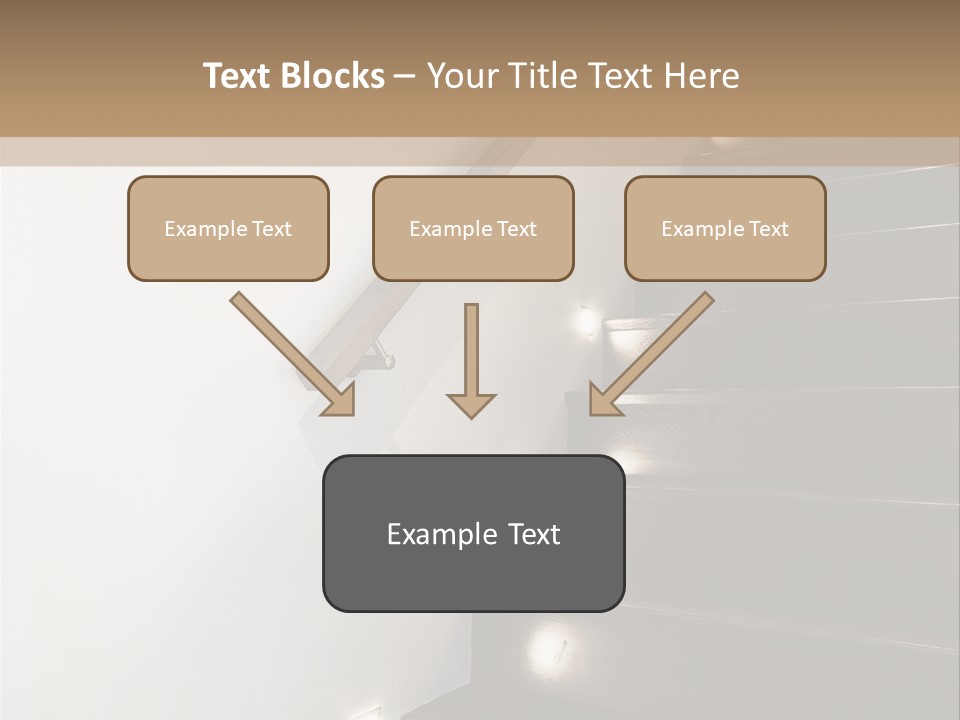 Text Blocks – Your Title Text Here

Example Text

Example Text

Example Text

Example Text